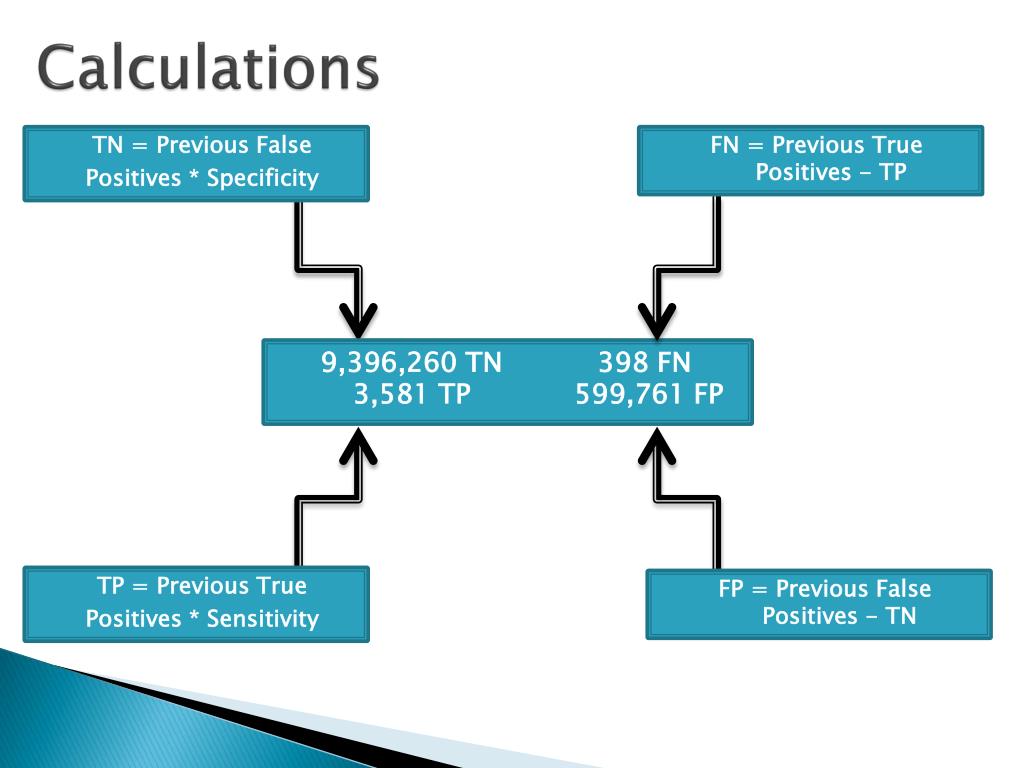 Calculations

TN = Previous False Positives * Specificity

FN = Previous True Positives – TP

9,396,260 TN 398 FN
3,581 TP 599,761 FP

TP = Previous True Positives * Sensitivity

FP = Previous False Positives – TN